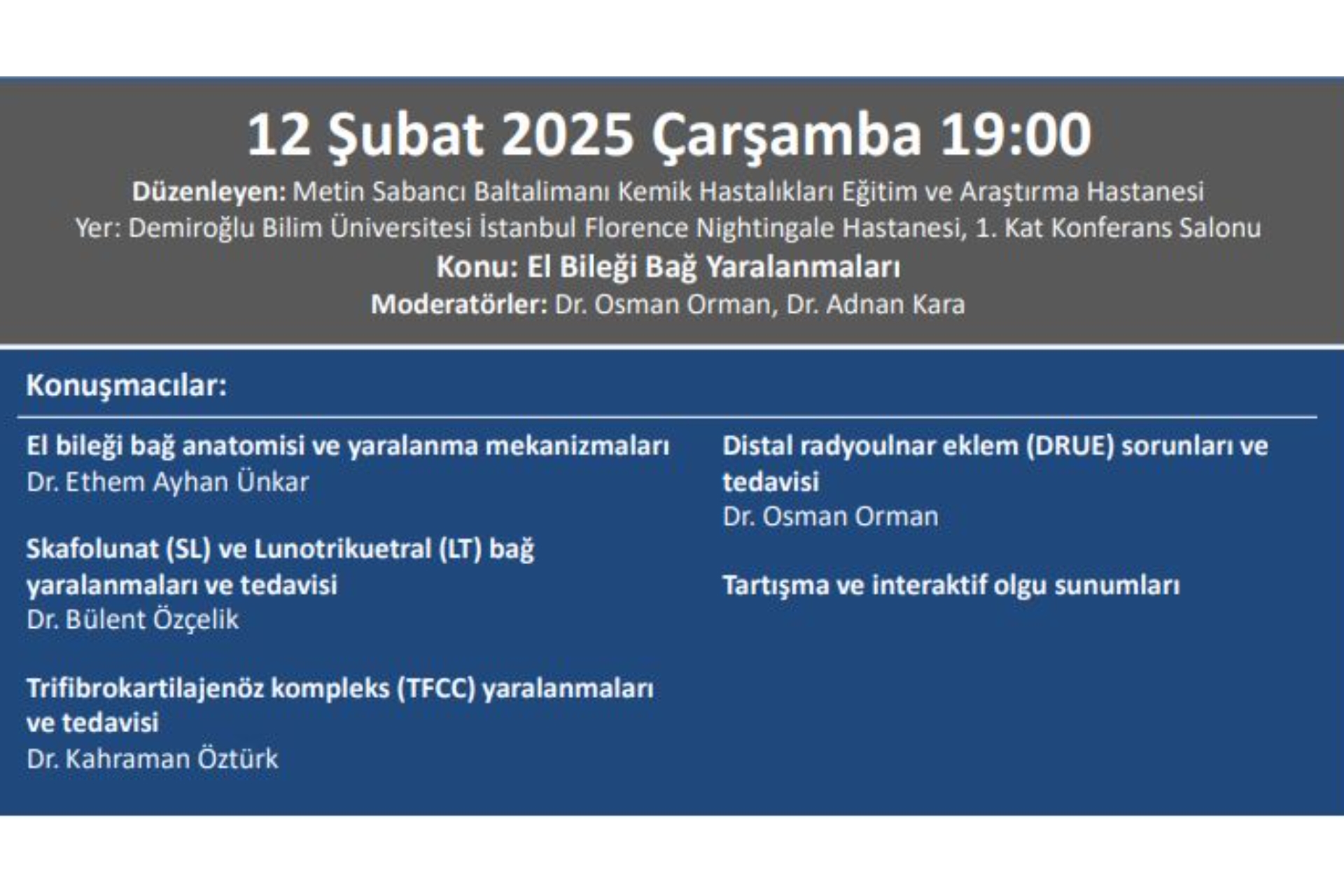 12 Şubat 2025 Çarşamba 19:00

Düzenleyen: Metin Sabancı Baltalimanı Kemik Hastalıkları Eğitim ve Araştırma Hastanesi
Yer: Demiroğlu Bilim Üniversitesi İstanbul Florence Nightingale Hastanesi, 1. Kat Konferans Salonu
Konu: El Bileği Bağ Yaralanmaları
Moderatörler: Dr. Osman Orman, Dr. Adnan Kara

Konuşmacılar:

El bileği bağ anatomisi ve yaralanma mekanizmaları
Dr. Ethem Ayhan Ünkar

Skafolunat (SL) ve Lunotrikuetral (LT) bağ yaralanmaları ve tedavisi
Dr. Bülent Özçelik

Trifibrokartilajenöz kompleks (TFCC) yaralanmaları ve tedavisi
Dr. Kahraman Öztürk

Distal radyoulnar eklem (DRUE) sorunları ve tedavisi
Dr. Osman Orman

Tartışma ve interaktif olgu sunumları